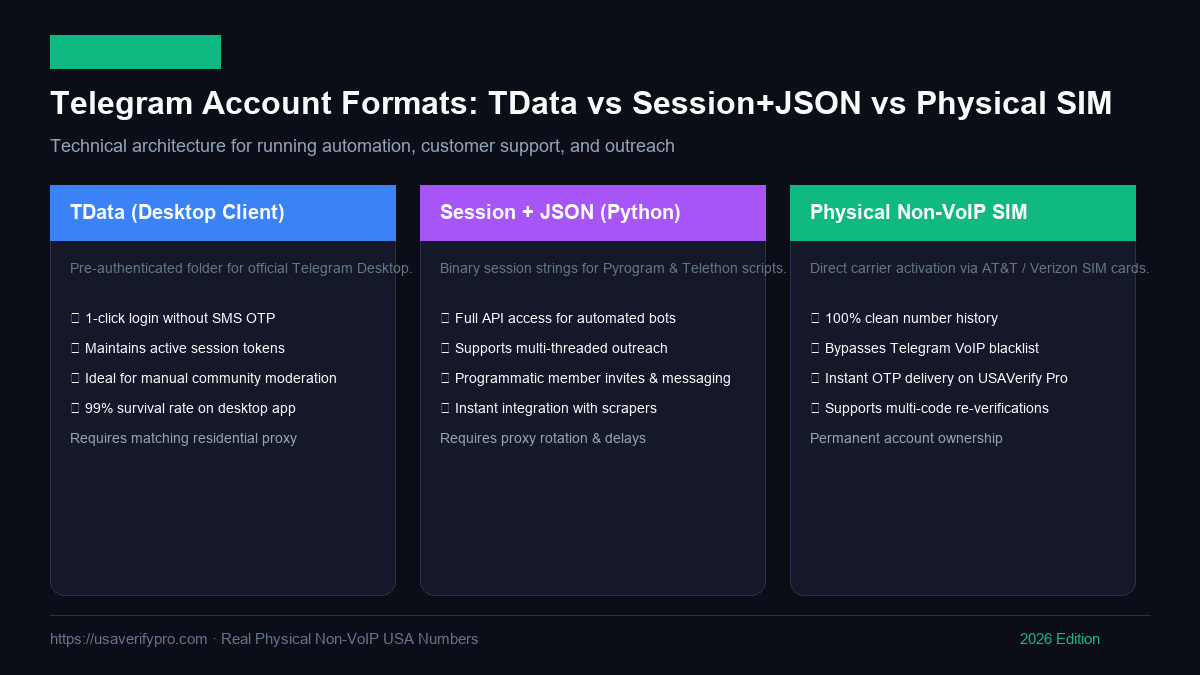 Telegram Account Formats: TData vs Session+JSON vs Physical SIM

Technical architecture for running automation, customer support, and outreach

TData (Desktop Client)

Pre-authenticated folder for official Telegram Desktop.

☐ 1-click login without SMS OTP
☐ Maintains active session tokens
☐ Ideal for manual community moderation
☐ 99% survival rate on desktop app

Requires matching residential proxy

Session + JSON (Python)

Binary session strings for Pyrogram & Telethon scripts.

☐ Full API access for automated bots
☐ Supports multi-threaded outreach
☐ Programmatic member invites & messaging
☐ Instant integration with scrapers

Requires proxy rotation & delays

Physical Non-VoIP SIM

Direct carrier activation via AT&T / Verizon SIM cards.

☐ 100% clean number history
☐ Bypasses Telegram VoIP blacklist
☐ Instant OTP delivery on USAVerify Pro
☐ Supports multi-code re-verifications

Permanent account ownership

https://usaverifypro.com · Real Physical Non-VoIP USA Numbers

2026 Edition